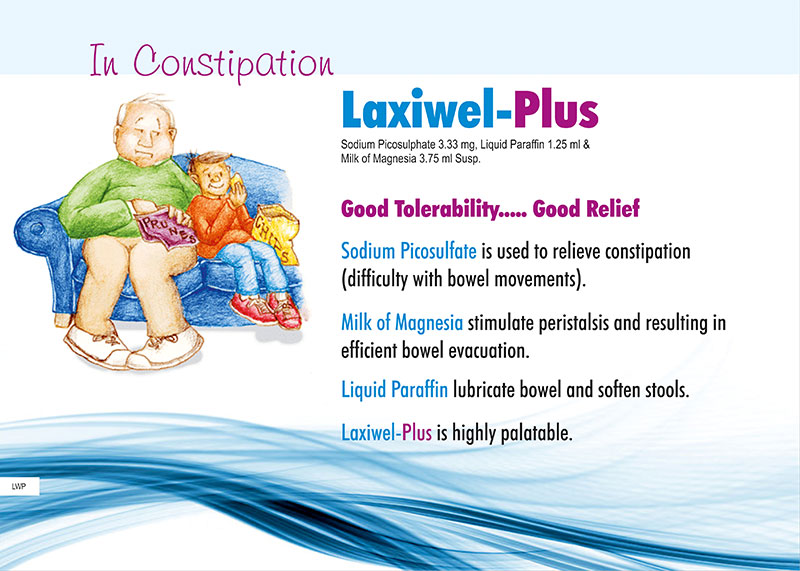 In Constipation

PRUNES

CHIPS

Laxiwel-Plus

Sodium Picosulphate 3.33 mg, Liquid Paraffin 1.25 ml & Milk of Magnesia 3.75 ml Susp.

Good Tolerability..... Good Relief

Sodium Picosulfate is used to relieve constipation (difficulty with bowel movements).

Milk of Magnesia stimulate peristalsis and resulting in efficient bowel evacuation.

Liquid Paraffin lubricate bowel and soften stools.

Laxiwel-Plus is highly palatable.

LWP